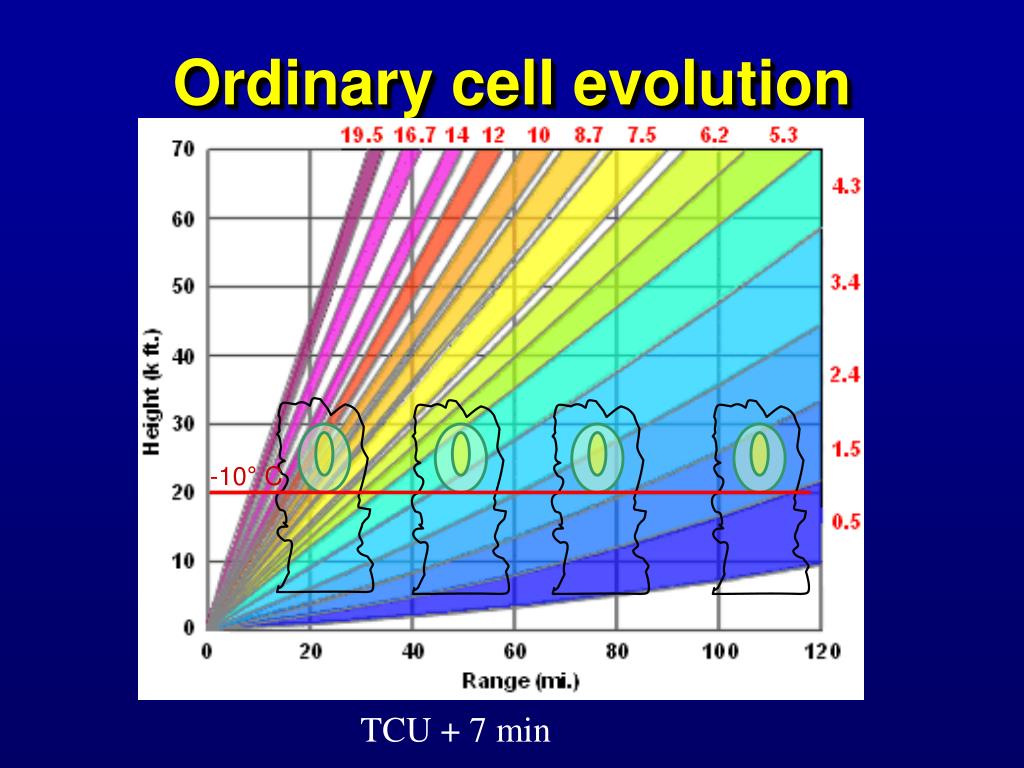 Ordinary cell evolution

19.5 16.7 14 12 10 8.7 7.5 6.2 5.3

4.3
3.4
2.4
1.5
0.5

70
60
50
40
30
20
10
0

Height (k ft.)

-10° C

0 20 40 60 80 100 120

Range (mi.)

TCU + 7 min